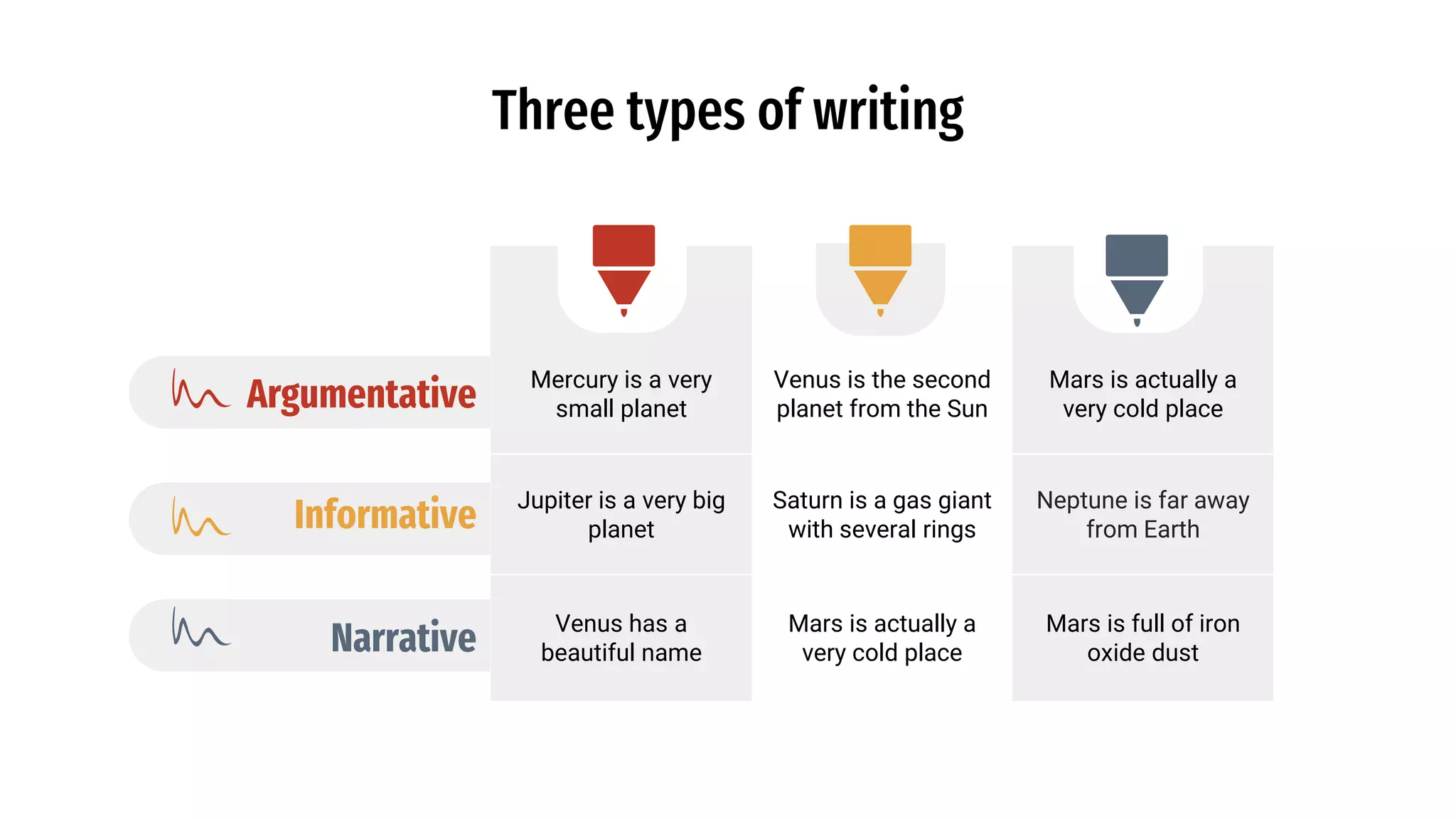 Three types of writing

| | | | |
|---|---|---|---|
| Argumentative | Mercury is a very small planet | Venus is the second planet from the Sun | Mars is actually a very cold place |
| Informative | Jupiter is a very big planet | Saturn is a gas giant with several rings | Neptune is far away from Earth |
| Narrative | Venus has a beautiful name | Mars is actually a very cold place | Mars is full of iron oxide dust |